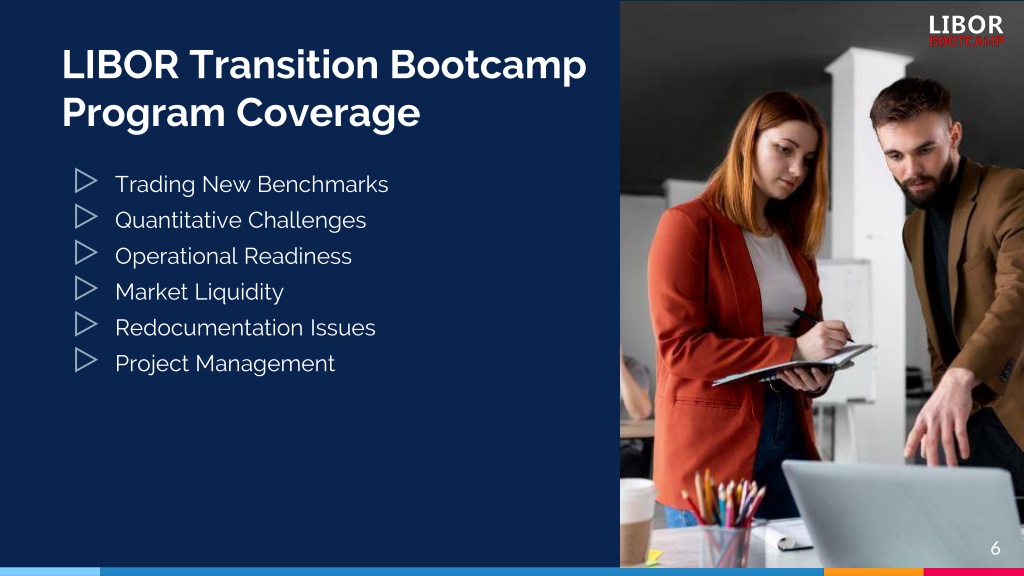 LIBOR Transition Bootcamp Program Coverage

▷ Trading New Benchmarks
▷ Quantitative Challenges
▷ Operational Readiness
▷ Market Liquidity
▷ Redocumentation Issues
▷ Project Management

LIBOR
BOOTCAMP

6